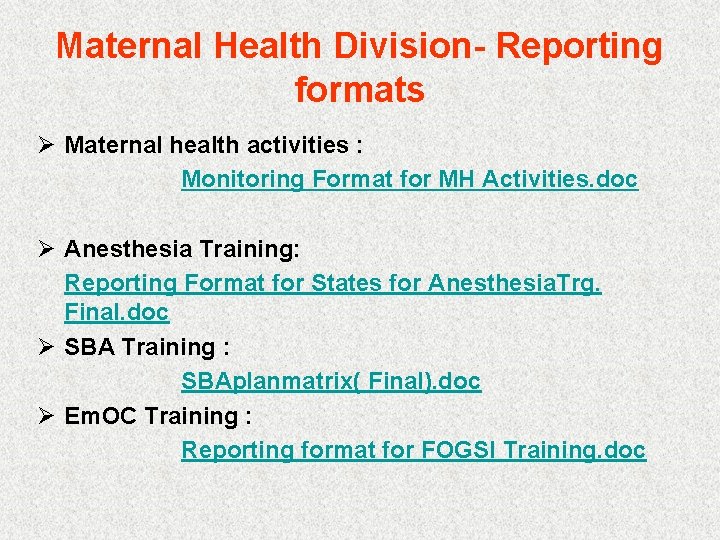 Maternal Health Division- Reporting formats

➢ Maternal health activities :

Monitoring Format for MH Activities.doc

➢ Anesthesia Training:

Reporting Format for States for AnesthesiaTrg. Final.doc

➢ SBA Training :

SBAplanmatrix( Final).doc

➢ EmOC Training :

Reporting format for FOGSI Training.doc